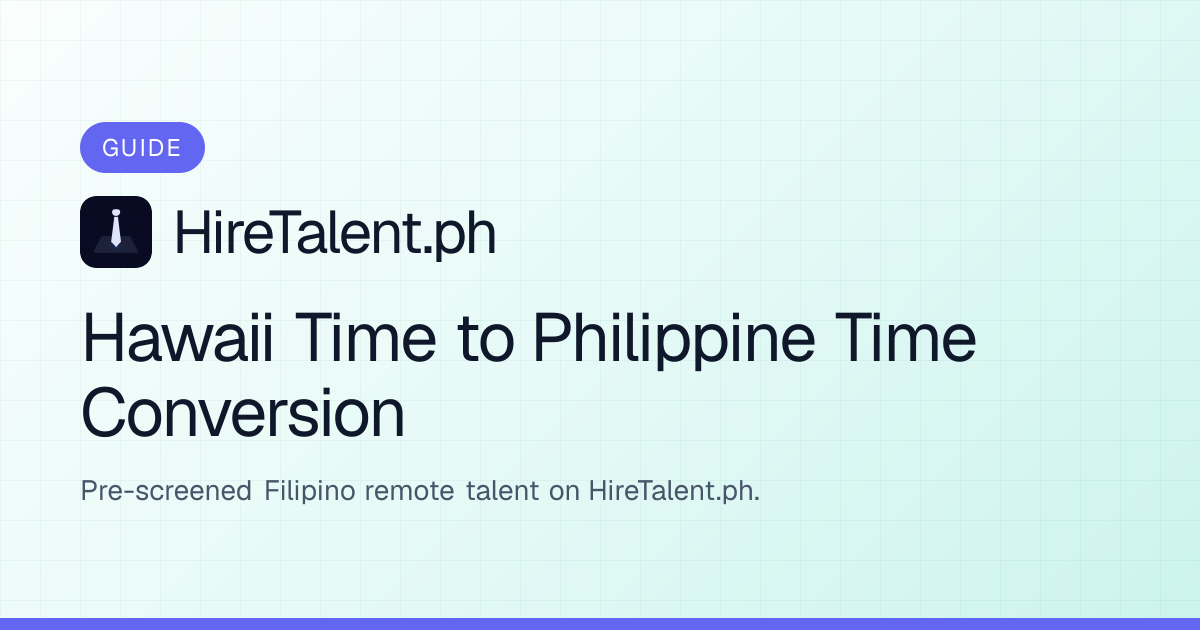 GUIDE

HireTalent.ph

Hawaii Time to Philippine Time Conversion

Pre-screened Filipino remote talent on HireTalent.ph.